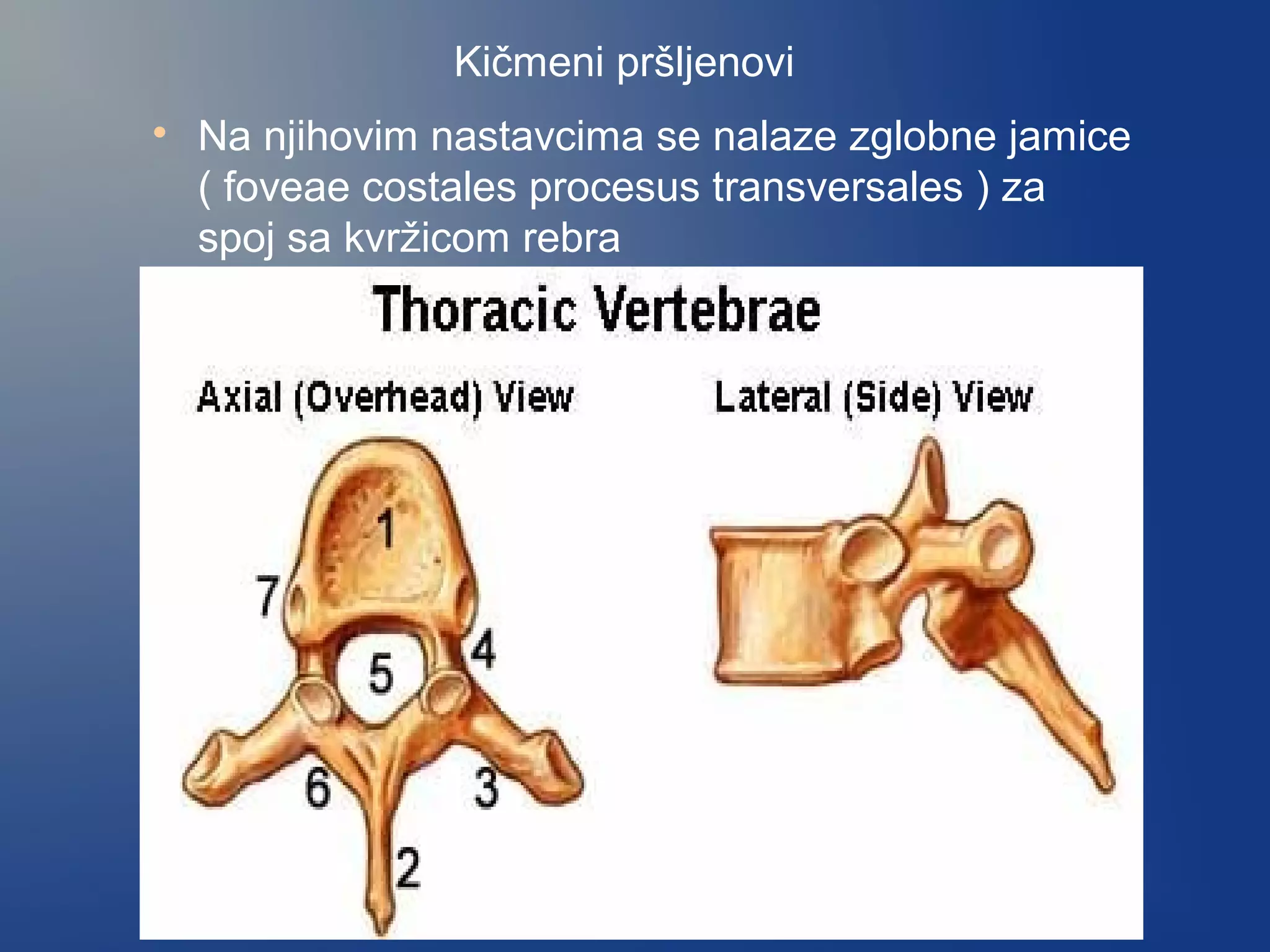 Kičmeni pršljenovi

• Na njihovim nastavcima se nalaze zglobne jamice ( foveae costales procesus transversales ) za spoj sa kvržicom rebra

Thoracic Vertebrae

Axial (Overhead) View

Lateral (Side) View

1
7
4
5
6
3
2